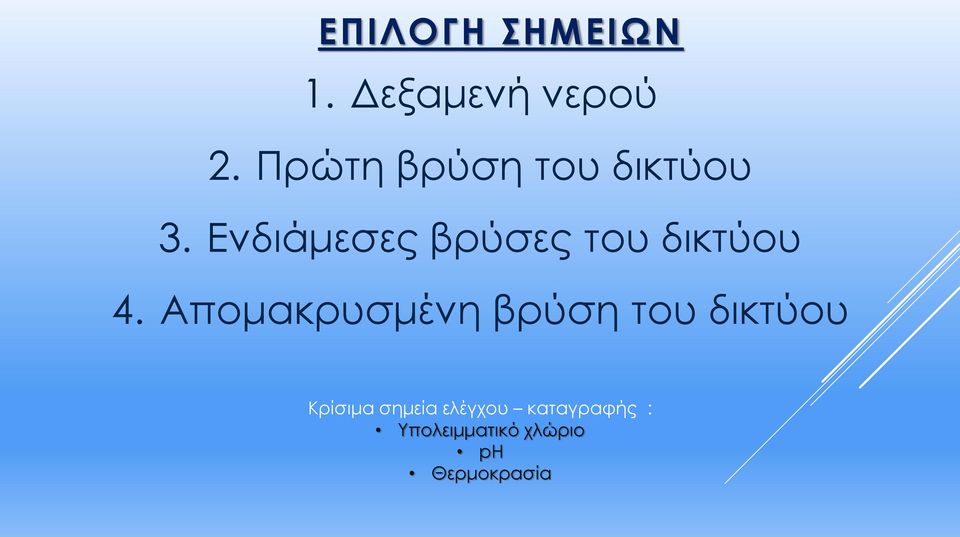 ΕΠΙΛΟΓΗ ΣΗΜΕΙΩΝ

1. Δεξαμενή νερού
2. Πρώτη βρύση του δικτύου
3. Ενδιάμεσες βρύσες του δικτύου
4. Απομακρυσμένη βρύση του δικτύου

Κρίσιμα σημεία ελέγχου – καταγραφής :
• Υπολειμματικό χλώριο
• pH
• Θερμοκρασία